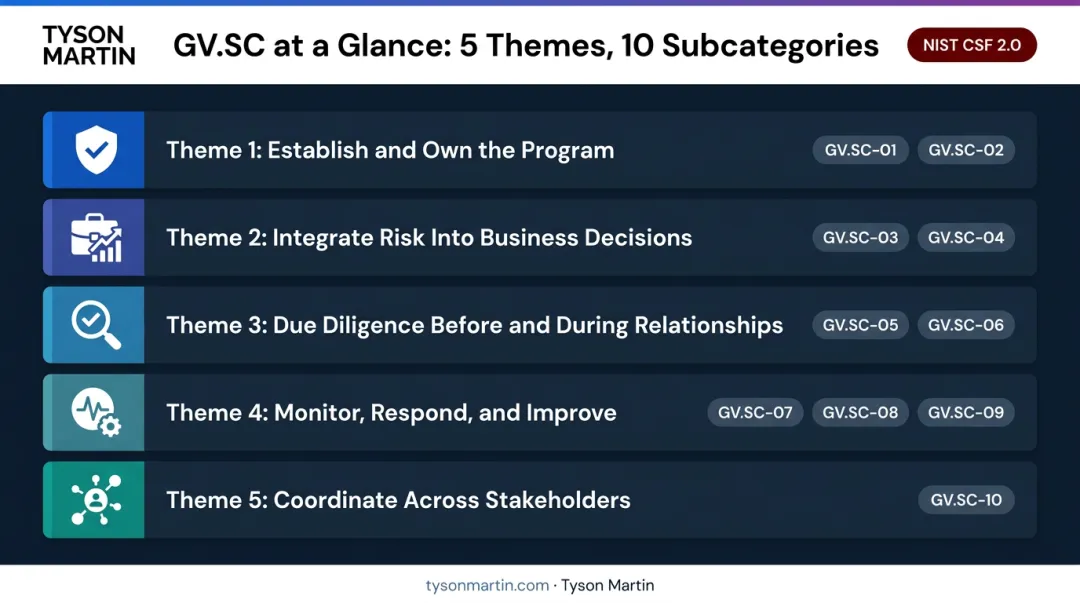 TYSON MARTIN

GV.SC at a Glance: 5 Themes, 10 Subcategories

NIST CSF 2.0

Theme 1: Establish and Own the Program GV.SC-01 GV.SC-02

Theme 2: Integrate Risk Into Business Decisions GV.SC-03 GV.SC-04

Theme 3: Due Diligence Before and During Relationships GV.SC-05 GV.SC-06

Theme 4: Monitor, Respond, and Improve GV.SC-07 GV.SC-08 GV.SC-09

Theme 5: Coordinate Across Stakeholders GV.SC-10

tysonmartin.com · Tyson Martin